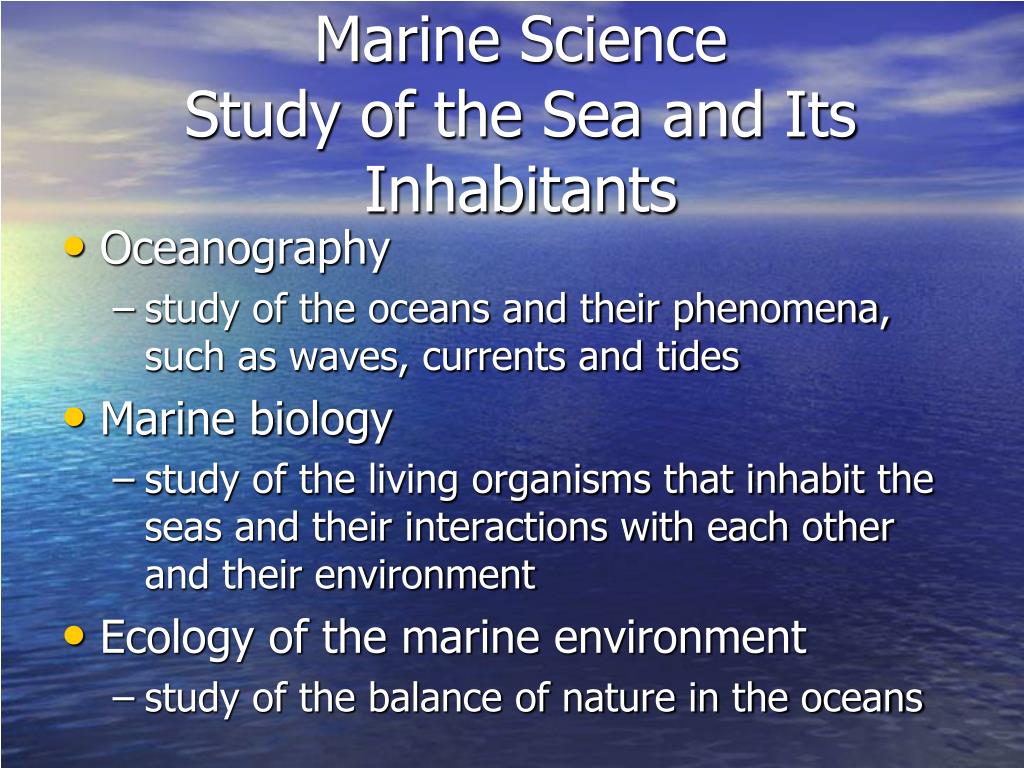 Marine Science
Study of the Sea and Its Inhabitants

• Oceanography
– study of the oceans and their phenomena, such as waves, currents and tides
• Marine biology
– study of the living organisms that inhabit the seas and their interactions with each other and their environment
• Ecology of the marine environment
– study of the balance of nature in the oceans